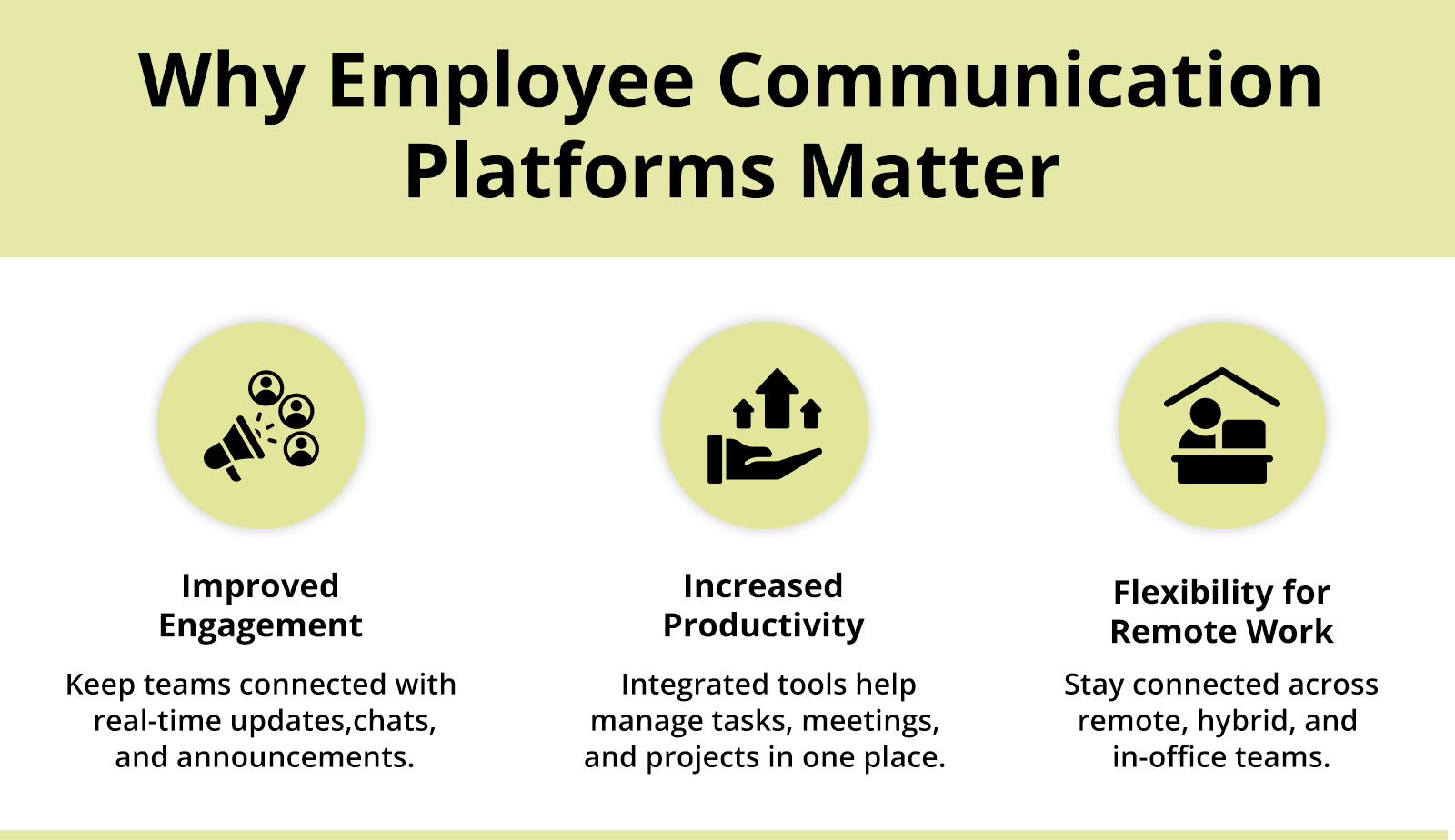 Why Employee Communication Platforms Matter

Improved Engagement

Keep teams connected with real-time updates,chats, and announcements.

Increased Productivity

Integrated tools help manage tasks, meetings, and projects in one place.

Flexibility for Remote Work

Stay connected across remote, hybrid, and in-office teams.